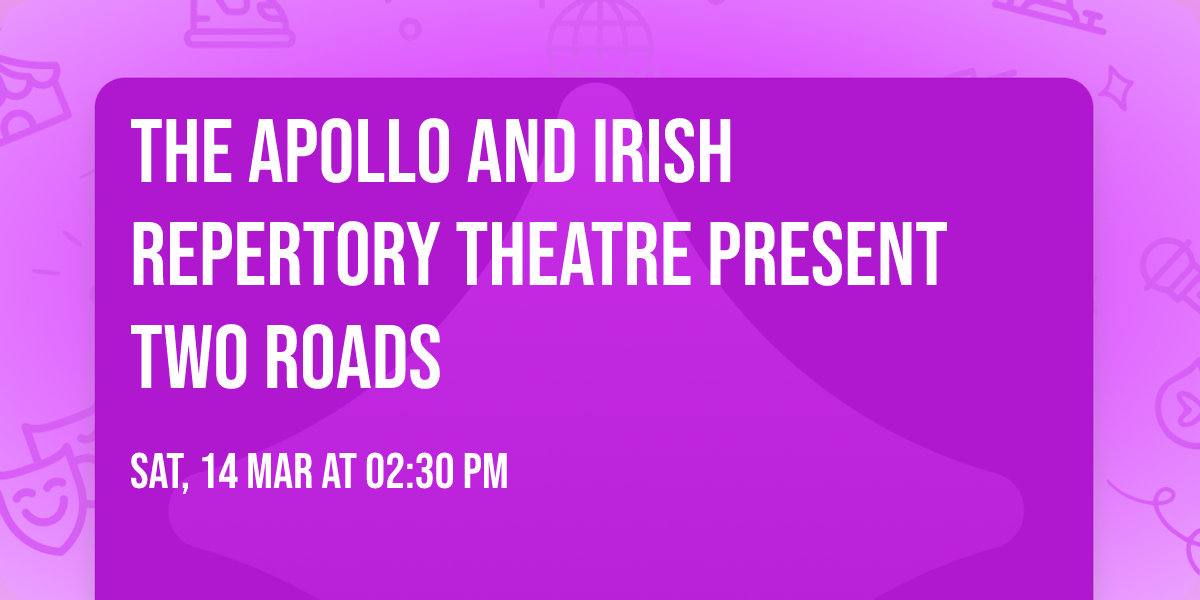 THE APOLLO AND IRISH REPERTORY THEATRE PRESENT TWO ROADS

SAT, 14 MAR AT 02:30 PM